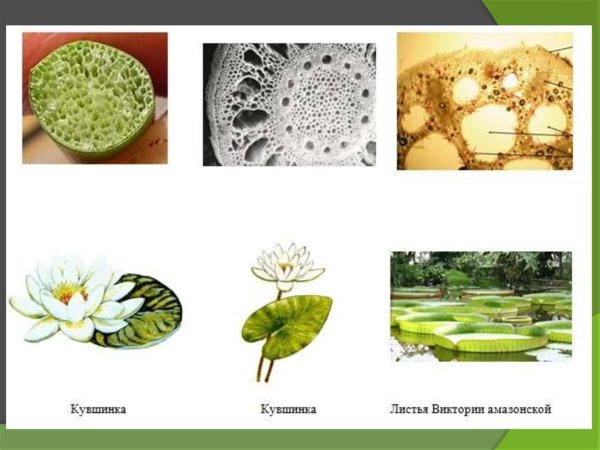 Кувшинка

Кувшинка

Листья Виктории амазонской